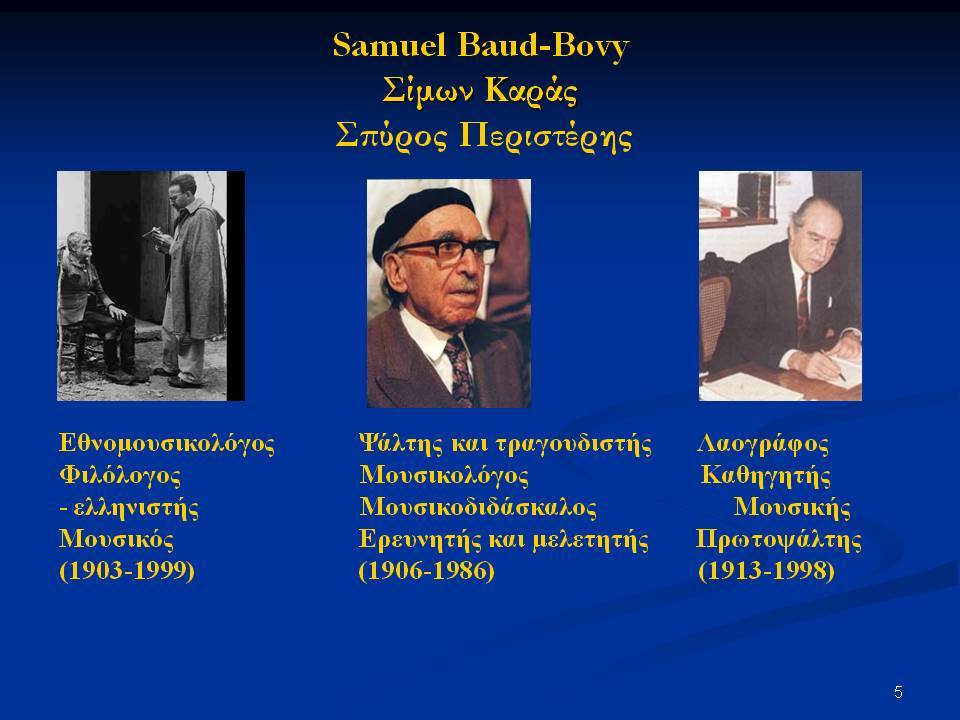 Samuel Baud-Bovy
Σίμων Καράς
Σπύρος Περιστέρης

Εθνομουσικολόγος
Φιλόλογος
- ελληνιστής
Μουσικός
(1903-1999)

Ψάλτης και τραγουδιστής
Μουσικολόγος
Μουσικοδιδάσκαλος
Ερευνητής και μελετητής
(1906-1986)

Λαογράφος
Καθηγητής
Μουσικής
Πρωτοψάλτης
(1913-1998)

5